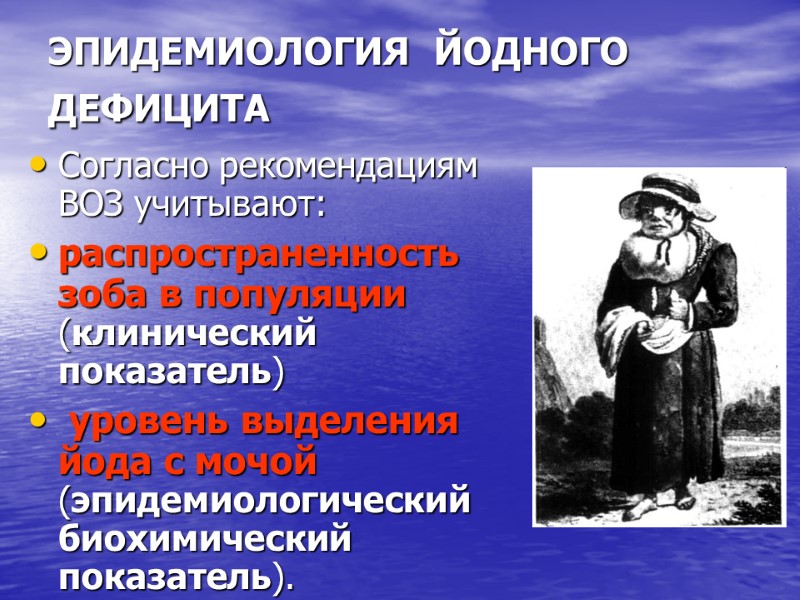 ЭПИДЕМИОЛОГИЯ ЙОДНОГО ДЕФИЦИТА

• Согласно рекомендациям ВОЗ учитывают:
• распространенность зоба в популяции (клинический показатель)
• уровень выделения йода с мочой (эпидемиологический биохимический показатель).